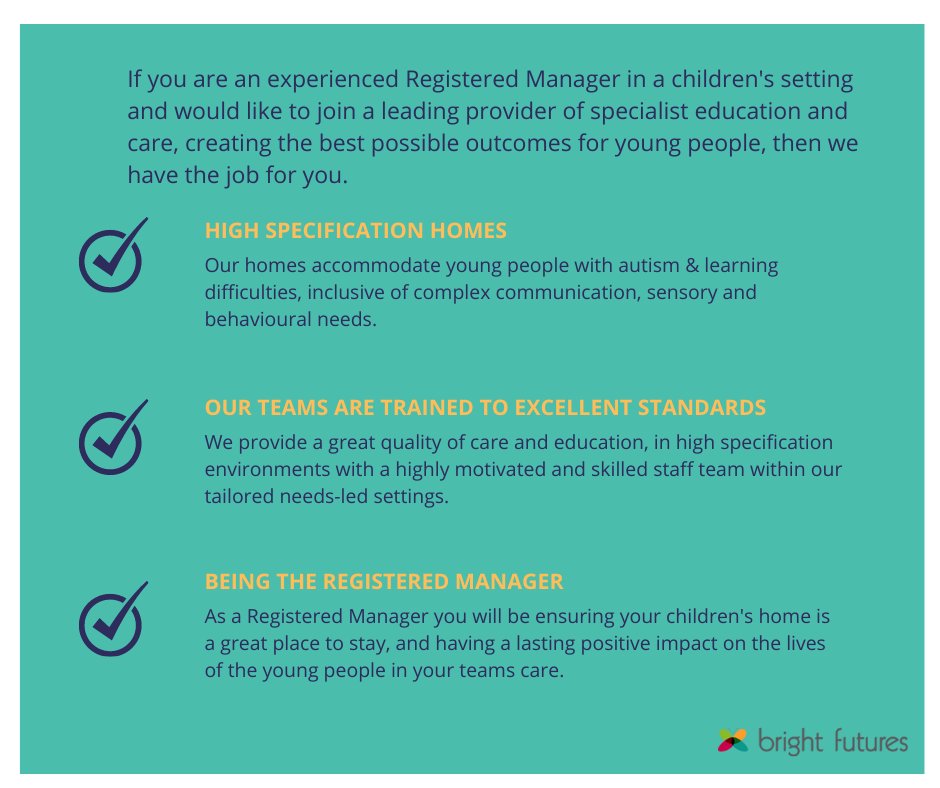 If you are an experienced Registered Manager in a children's setting and would like to join a leading provider of specialist education and care, creating the best possible outcomes for young people, then we have the job for you.

HIGH SPECIFICATION HOMES

Our homes accommodate young people with autism & learning difficulties, inclusive of complex communication, sensory and behavioural needs.

OUR TEAMS ARE TRAINED TO EXCELLENT STANDARDS

We provide a great quality of care and education, in high specification environments with a highly motivated and skilled staff team within our tailored needs-led settings.

BEING THE REGISTERED MANAGER

As a Registered Manager you will be ensuring your children's home is a great place to stay, and having a lasting positive impact on the lives of the young people in your teams care.

bright futures